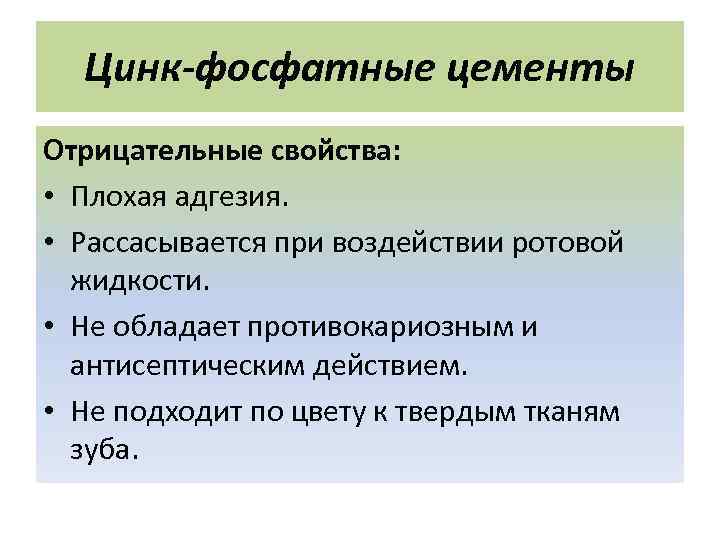 Цинк-фосфатные цементы

Отрицательные свойства:

• Плохая адгезия.
• Рассасывается при воздействии ротовой жидкости.
• Не обладает противокариозным и антисептическим действием.
• Не подходит по цвету к твердым тканям зуба.